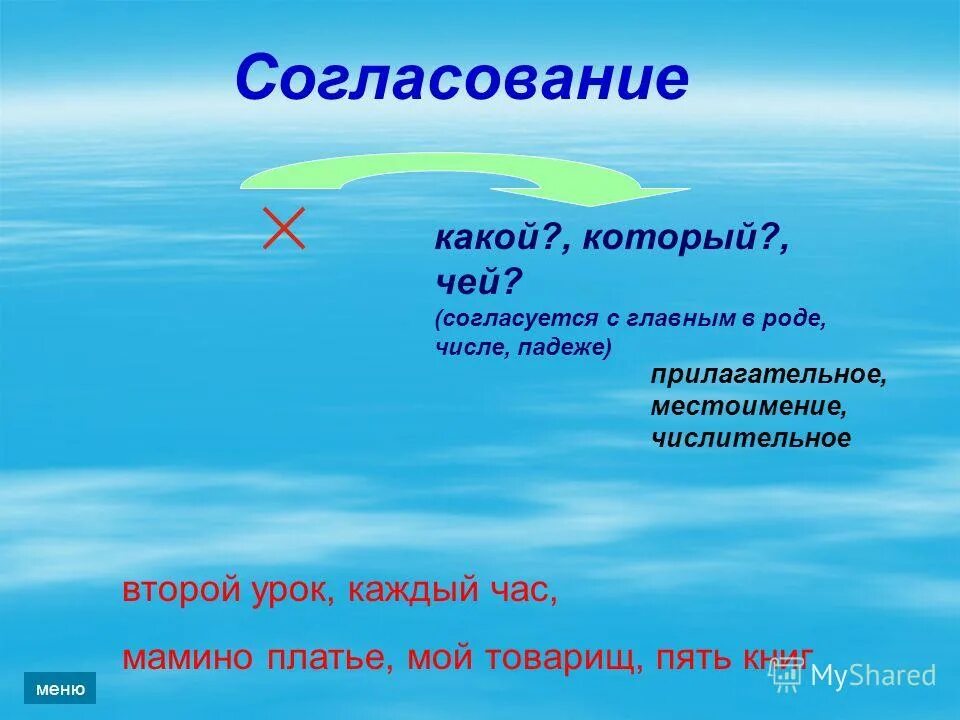 Согласование

какой?, который?, чей?
(согласуется с главным в роде, числе, падеже)

прилагательное, местоимение, числительное

второй урок, каждый час,

мамино платье, мой товарищ, пять книг

меню

MyShared